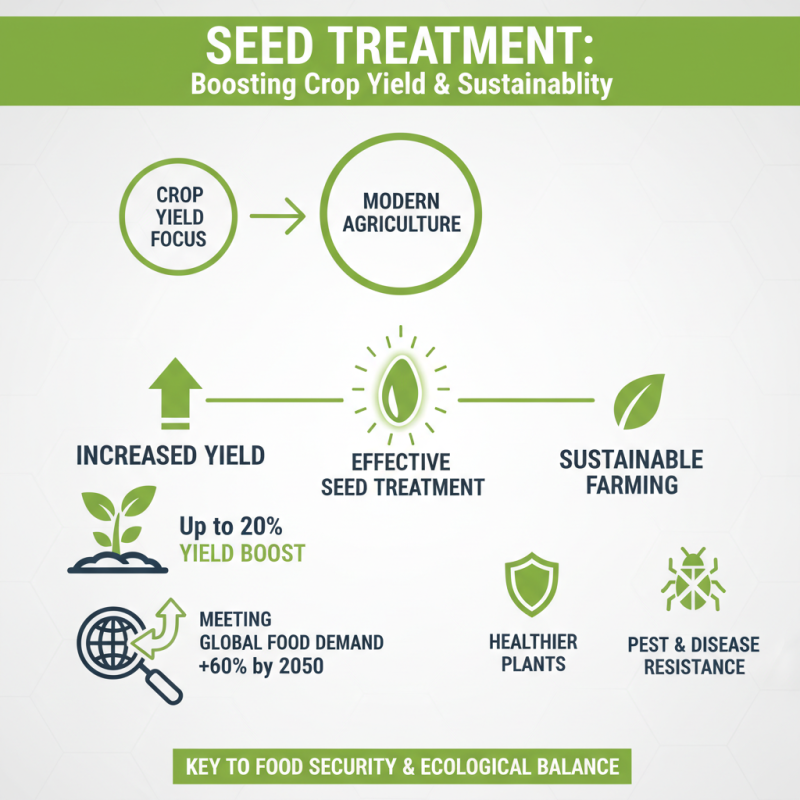 SEED TREATMENT:
Boosting Crop Yield & Sustainablity

CROP YIELD FOCUS

MODERN AGRICULTURE

INCREASED YIELD

EFFECTIVE SEED TREATMENT

SUSTAINABLE FARMING

Up to 20% YIELD BOOST

MEETING GLOBAL FOOD DEMAND +60% by 2050

HEALTHIER PLANTS

PEST & DISEASE RESISTANCE

KEY TO FOOD SECURITY & ECOLOGICAL BALANCE